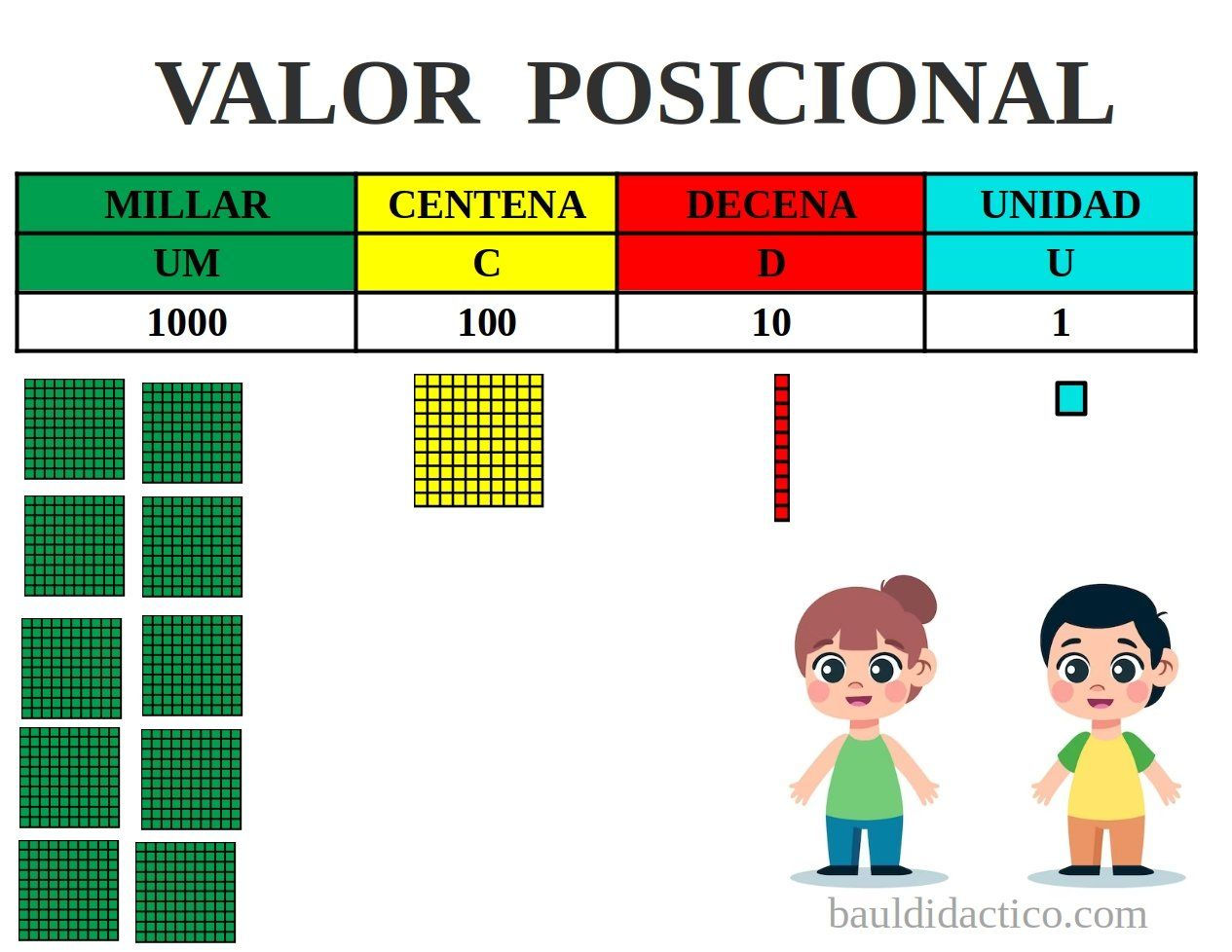 VALOR POSICIONAL

| MILLAR | CENTENA | DECENA | UNIDAD |
|---|---|---|---|
| UM | C | D | U |
| 1000 | 100 | 10 | 1 |

bauldidactico.com